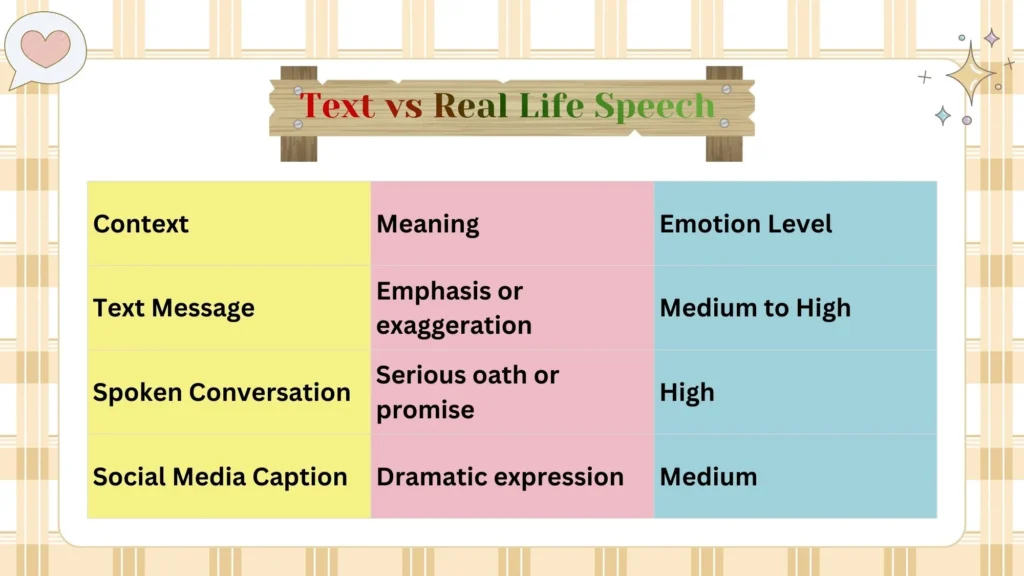 Text vs Real Life Speech

| Context | Meaning | Emotion Level |
|---|---|---|
| Text Message | Emphasis or exaggeration | Medium to High |
| Spoken Conversation | Serious oath or promise | High |
| Social Media Caption | Dramatic expression | Medium |